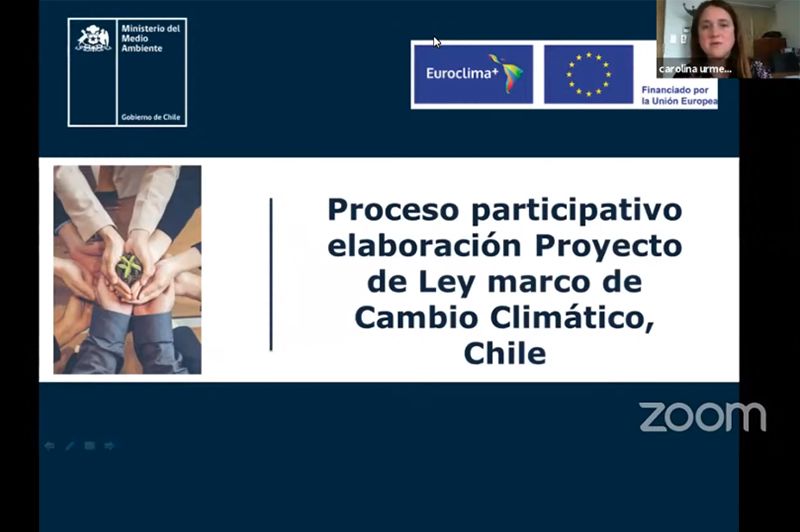 Ministerio del Medio Ambiente

Gobierno de Chile

Euroclima+

Financiado por la Unión Europea

carolina urme...

Proceso participativo elaboración Proyecto de Ley marco de Cambio Climático, Chile

zoom